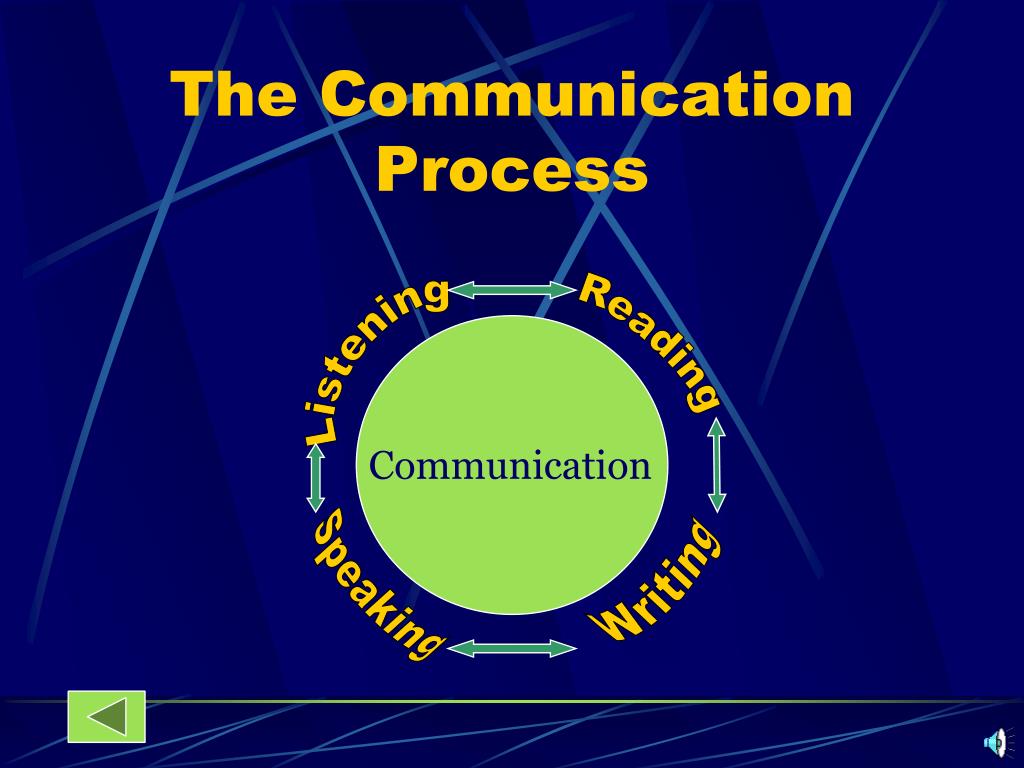 The Communication Process

Listening

Reading

Communication

Speaking

Writing